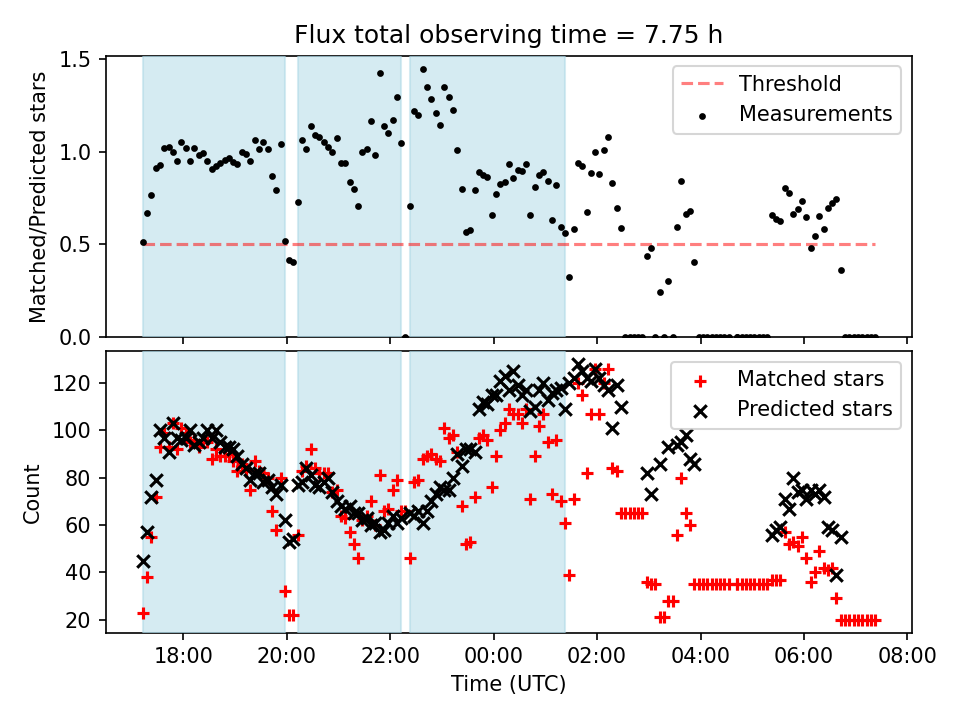 Flux total observing time = 7.75 h

Matched/Predicted stars

1.5
1.0
0.5
0.0

Threshold
Measurements

Count

120
100
80
60
40
20

Matched stars
Predicted stars

18:00
20:00
22:00
00:00
02:00
04:00
06:00
08:00

Time (UTC)